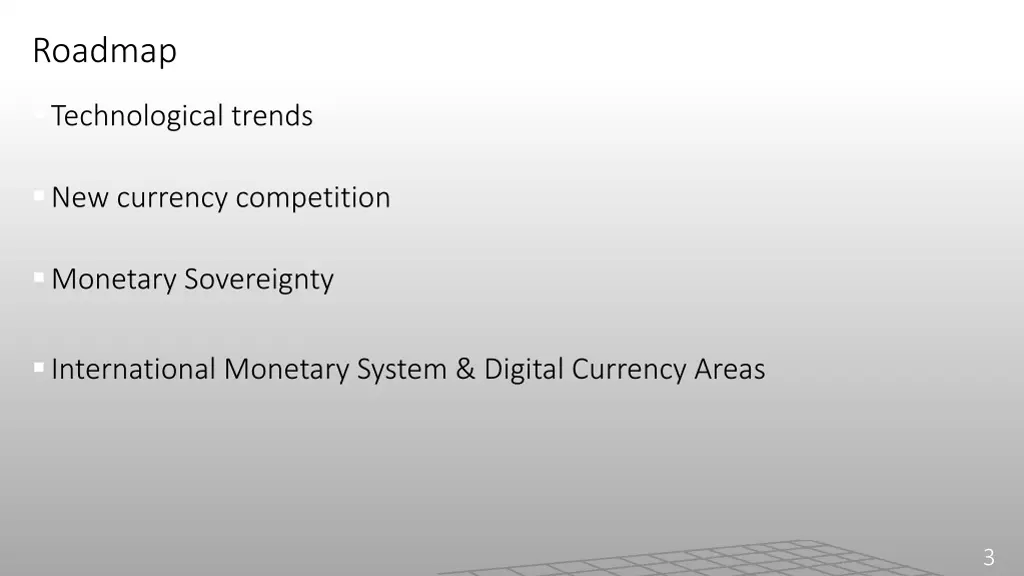 Roadmap

Technological trends

New currency competition

Monetary Sovereignty

International Monetary System & Digital Currency Areas

3